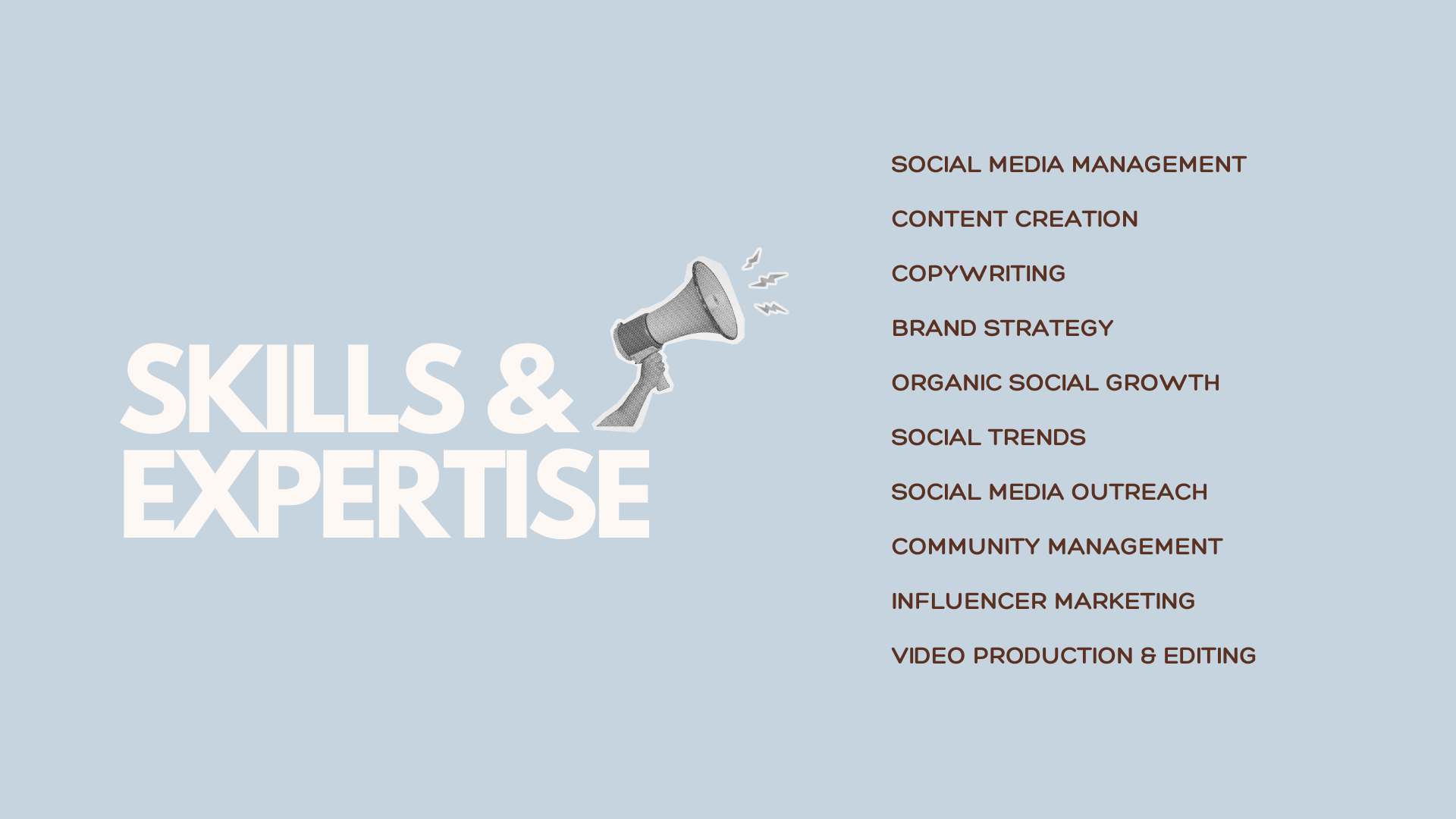 SKILLS &
EXPERTISE

SOCIAL MEDIA MANAGEMENT

CONTENT CREATION

COPYWRITING

BRAND STRATEGY

ORGANIC SOCIAL GROWTH

SOCIAL TRENDS

SOCIAL MEDIA OUTREACH

COMMUNITY MANAGEMENT

INFLUENCER MARKETING

VIDEO PRODUCTION & EDITING